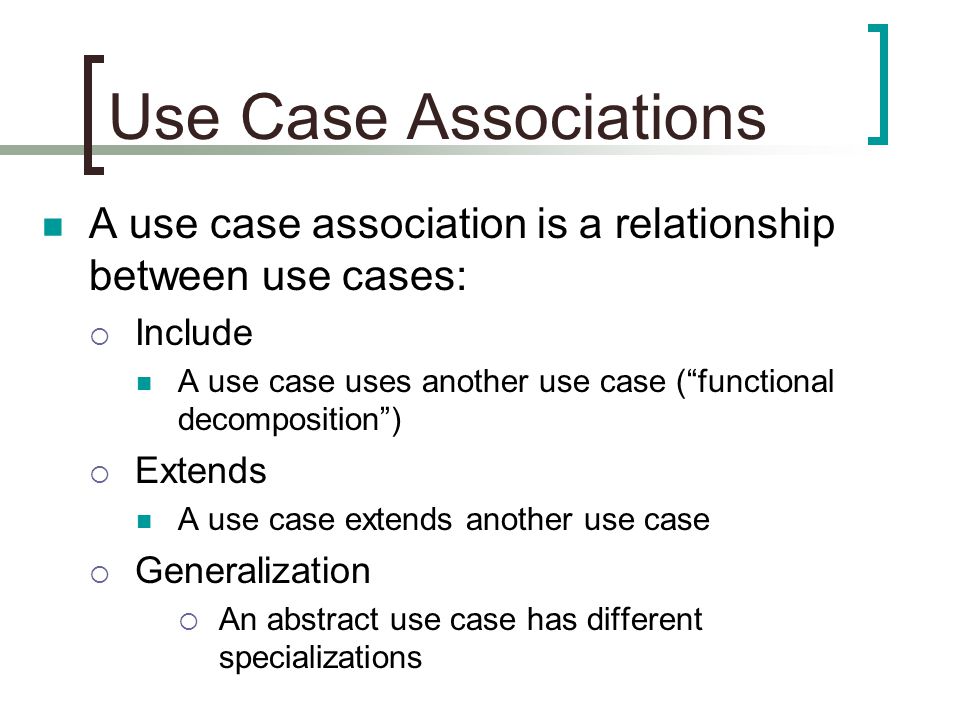 Use Case Associations

A use case association is a relationship between use cases:

Include

A use case uses another use case (“functional decomposition”)

Extends

A use case extends another use case

Generalization

An abstract use case has different specializations